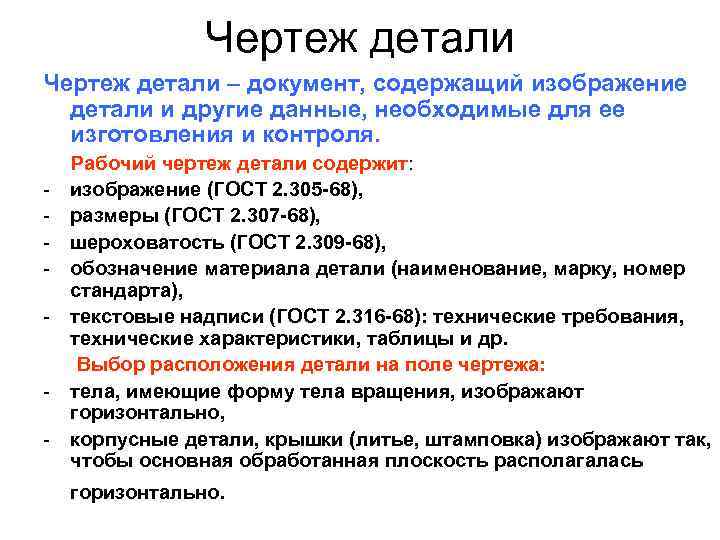 Чертеж детали

Чертеж детали – документ, содержащий изображение детали и другие данные, необходимые для ее изготовления и контроля.

Рабочий чертеж детали содержит:

- изображение (ГОСТ 2.305-68),
- размеры (ГОСТ 2.307-68),
- шероховатость (ГОСТ 2.309-68),
- обозначение материала детали (наименование, марку, номер стандарта),
- текстовые надписи (ГОСТ 2.316-68): технические требования, технические характеристики, таблицы и др.

Выбор расположения детали на поле чертежа:

- тела, имеющие форму тела вращения, изображают горизонтально,
- корпусные детали, крышки (литье, штамповка) изображают так, чтобы основная обработанная плоскость располагалась горизонтально.